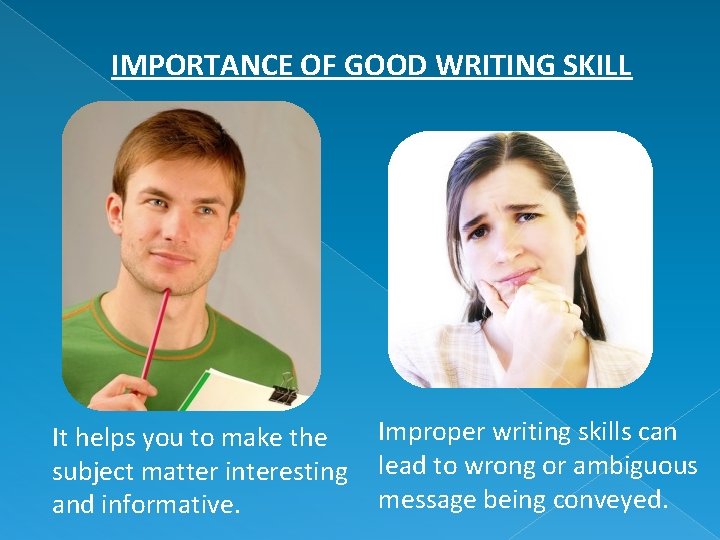 IMPORTANCE OF GOOD WRITING SKILL

It helps you to make the subject matter interesting and informative.

Improper writing skills can lead to wrong or ambiguous message being conveyed.